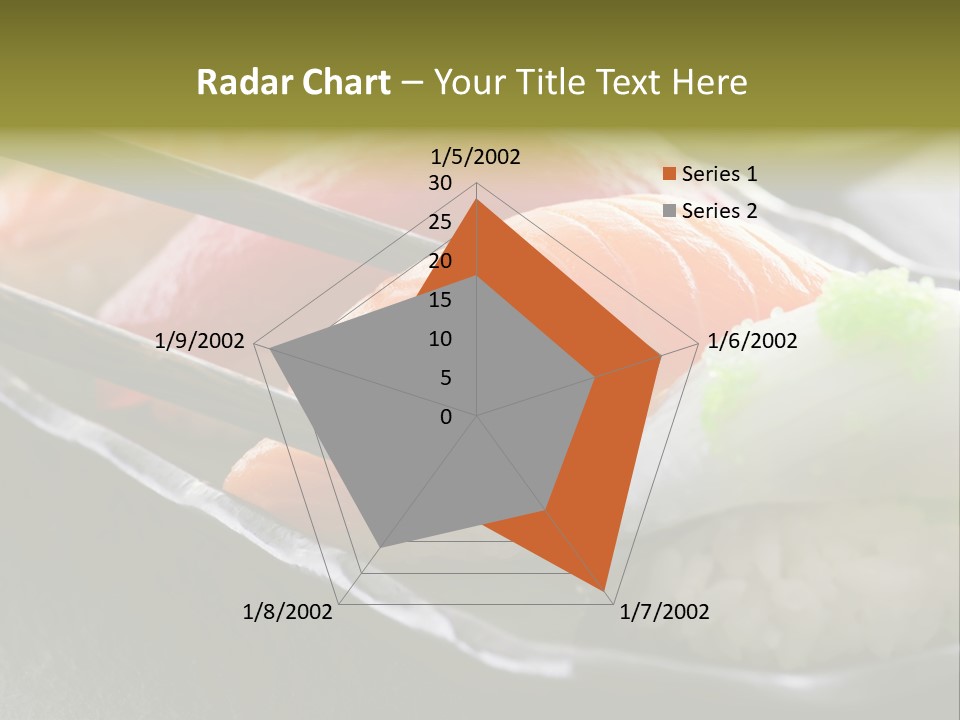 Radar Chart – Your Title Text Here

1/5/2002
30
25
20
15
10
5
0
1/6/2002
1/7/2002
1/8/2002
1/9/2002

Series 1
Series 2